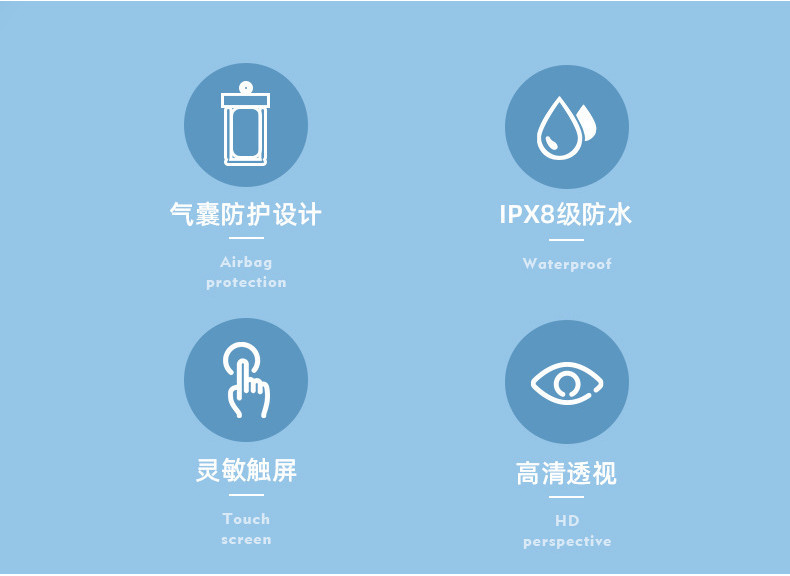 气囊防护设计

Airbag protection

IPX8级防水

Waterproof

灵敏触屏

Touch screen

高清透视

HD perspective